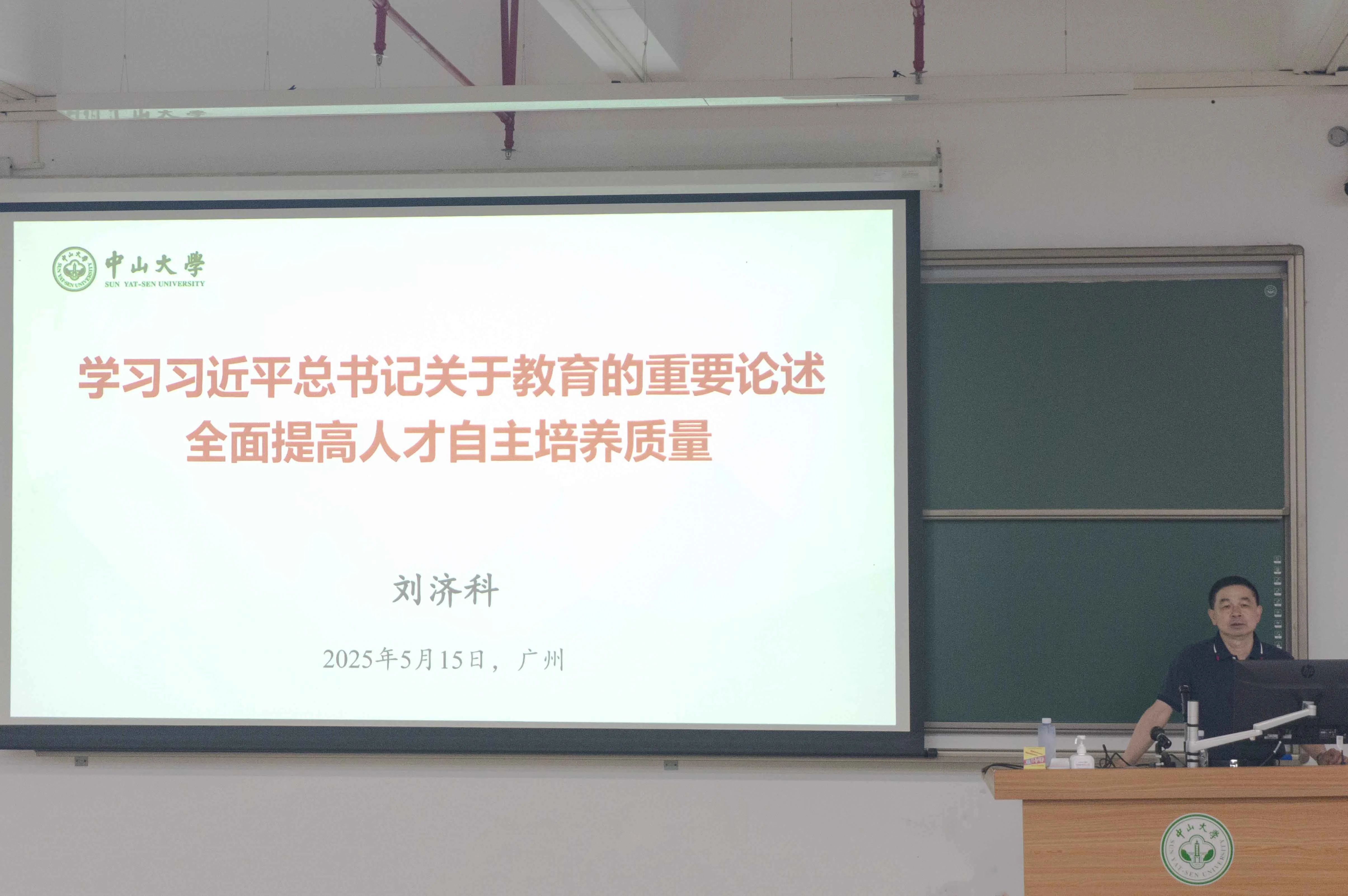 中山大學
SUN YAT-SEN UNIVERSITY

学习习近平总书记关于教育的重要论述
全面提高人才自主培养质量

刘济科

2025年5月15日，广州

中山大學
SUN YAT-SEN UNIVERSITY